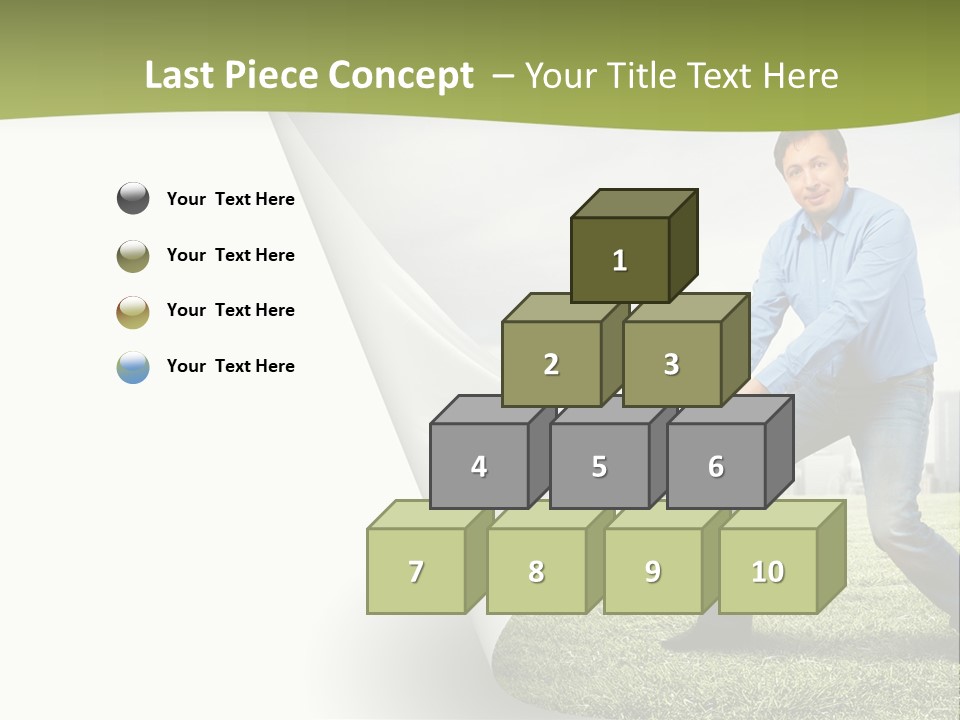 Last Piece Concept – Your Title Text Here

Your Text Here

Your Text Here

Your Text Here

Your Text Here

1

2

3

4

5

6

7

8

9

10